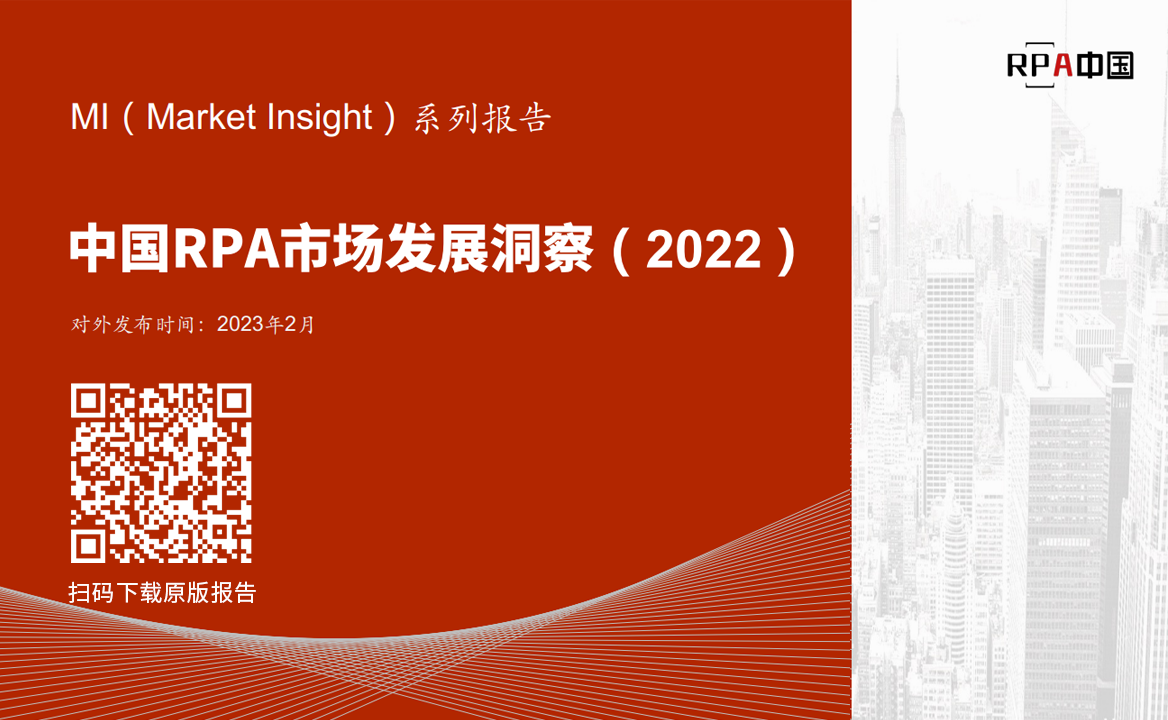 RPA中国

MI（Market Insight）系列报告

中国RPA市场发展洞察（2022）

对外发布时间：2023年2月

扫码下载原版报告